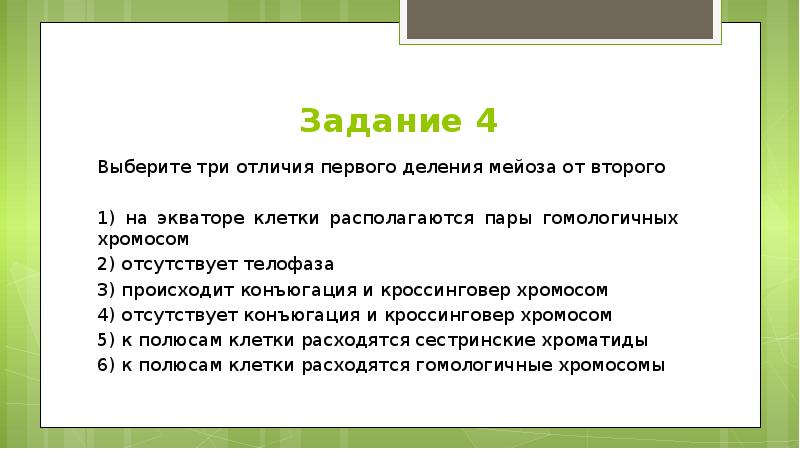 Задание 4

Выберите три отличия первого деления мейоза от второго

1) на экваторе клетки располагаются пары гомологичных хромосом
2) отсутствует телофаза
3) происходит конъюгация и кроссинговер хромосом
4) отсутствует конъюгация и кроссинговер хромосом
5) к полюсам клетки расходятся сестринские хроматиды
6) к полюсам клетки расходятся гомологичные хромосомы